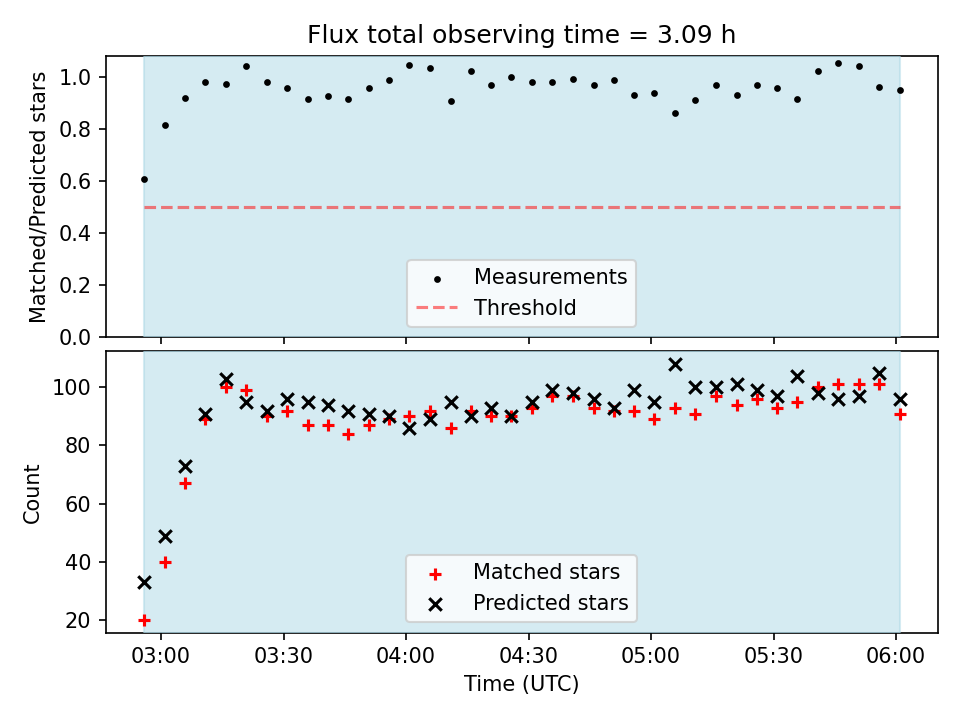 Flux total observing time = 3.09 h

Matched/Predicted stars

1.0
0.8
0.6
0.4
0.2
0.0

Measurements
Threshold

Count

100
80
60
40
20

Matched stars
Predicted stars

03:00
03:30
04:00
04:30
05:00
05:30
06:00

Time (UTC)